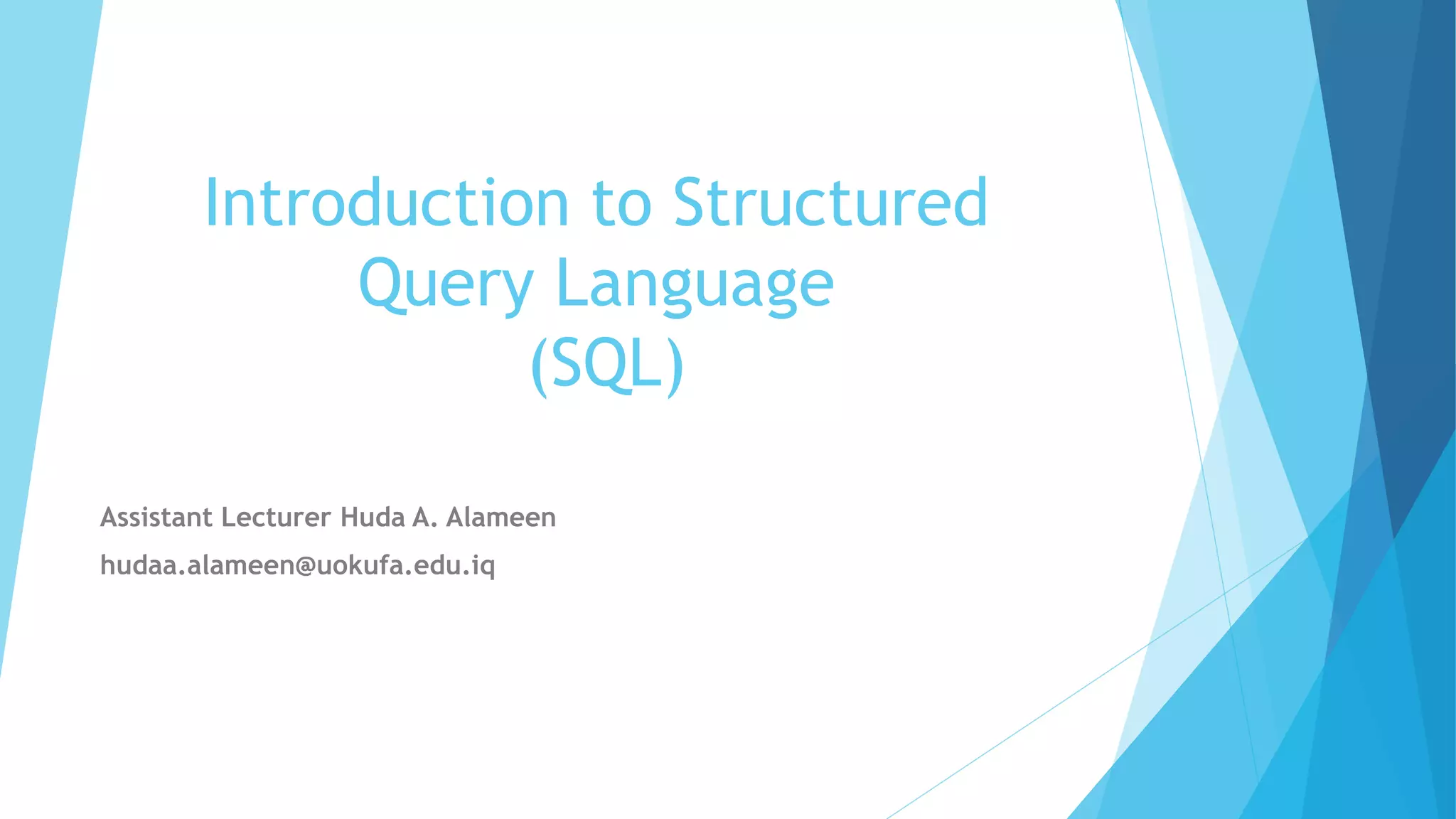 Introduction to Structured Query Language (SQL)

Assistant Lecturer Huda A. Alameen

hudaa.alameen@uokufa.edu.iq